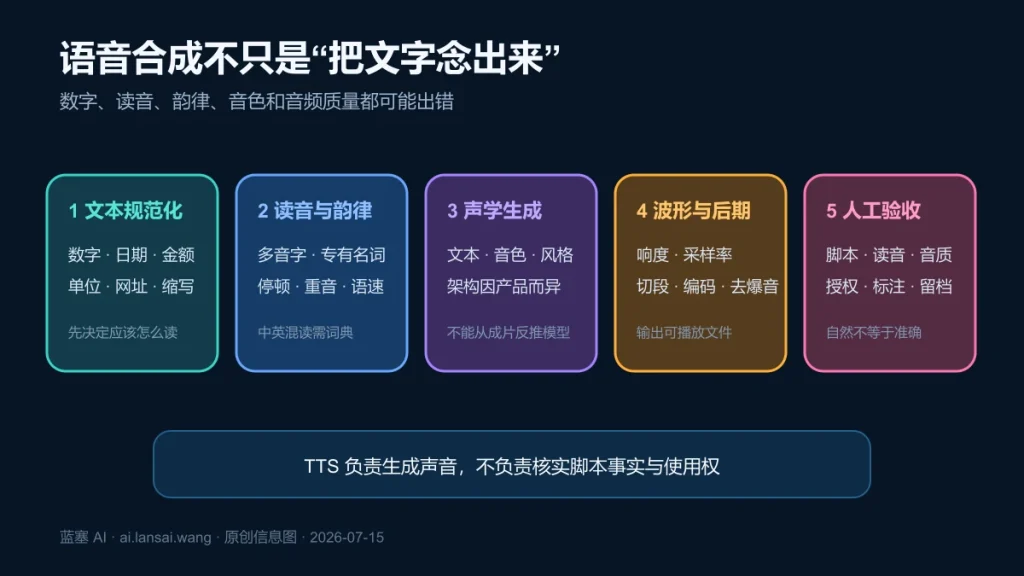 语音合成不只是“把文字念出来”

数字、读音、韵律、音色和音频质量都可能出错

1 文本规范化

数字 · 日期 · 金额
单位 · 网址 · 缩写

先决定应该怎么读

2 读音与韵律

多音字 · 专有名词
停顿 · 重音 · 语速

中英混读需词典

3 声学生成

文本 · 音色 · 风格
架构因产品而异

不能从成片反推模型

4 波形与后期

响度 · 采样率
切段 · 编码 · 去爆音

输出可播放文件

5 人工验收

脚本 · 读音 · 音质
授权 · 标注 · 留档

自然不等于准确

TTS 负责生成声音，不负责核实脚本事实与使用权

蓝塞 AI · ai.lansai.wang · 原创信息图 · 2026-07-15